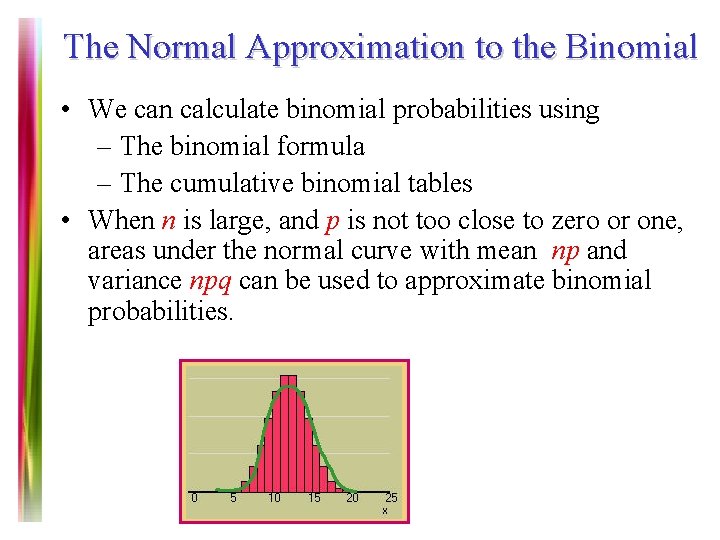 The Normal Approximation to the Binomial

• We can calculate binomial probabilities using
– The binomial formula
– The cumulative binomial tables

• When $n$ is large, and $p$ is not too close to zero or one, areas under the normal curve with mean $np$ and variance $npq$ can be used to approximate binomial probabilities.

0 5 10 15 20 25
x